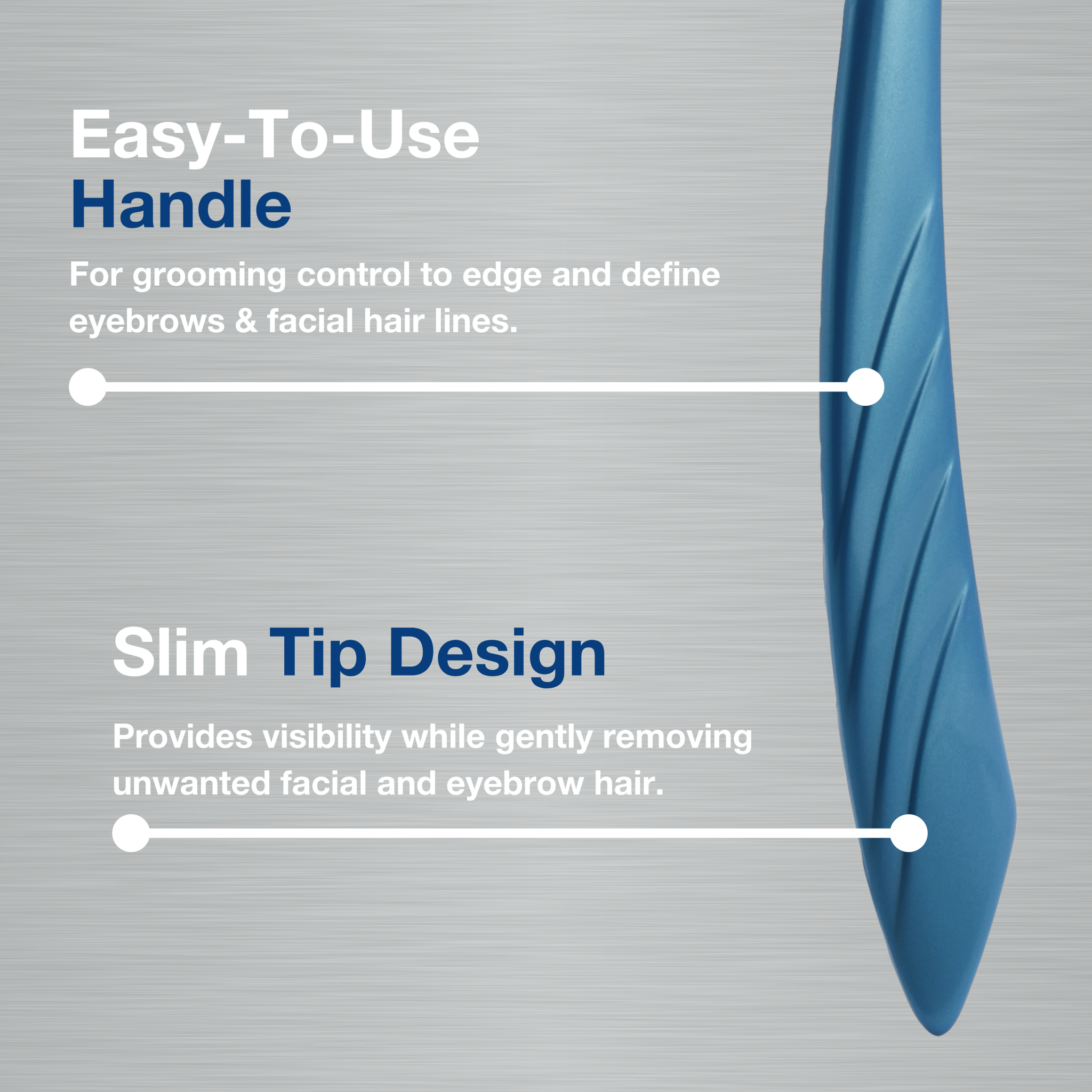 Easy-To-Use
Handle

For grooming control to edge and define eyebrows & facial hair lines.

Slim Tip Design

Provides visibility while gently removing unwanted facial and eyebrow hair.